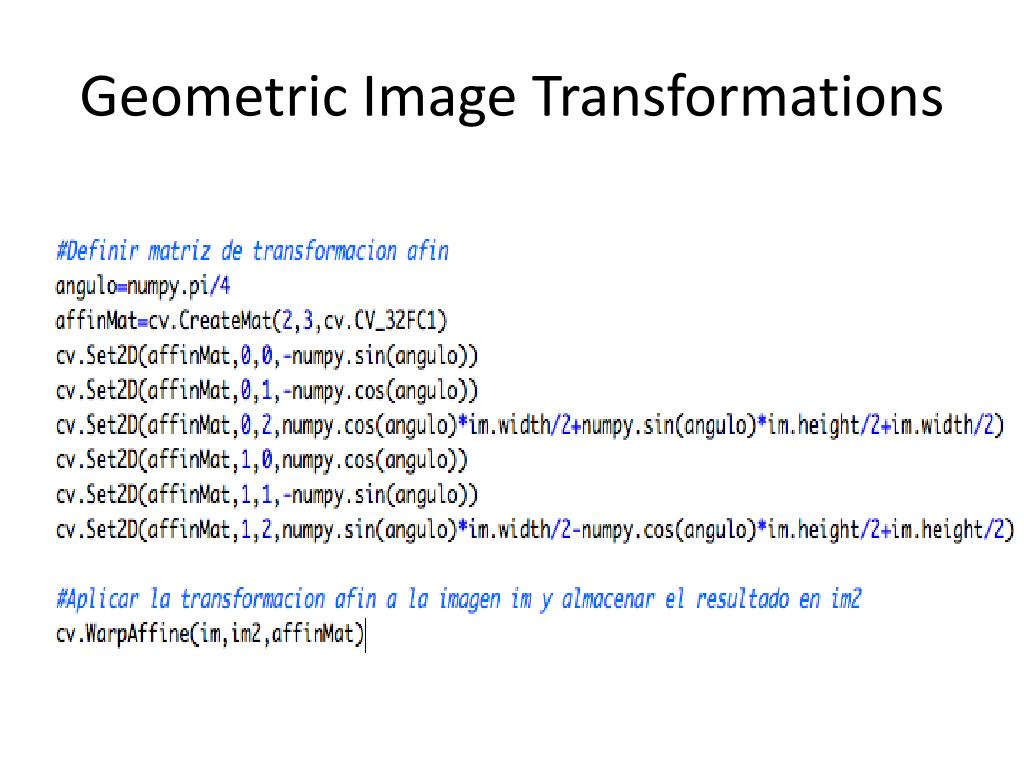 Geometric Image Transformations

#Definir matriz de transformacion afin
angulo=numpy.pi/4
affinMat=cv.CreateMat(2,3,cv.CV_32FC1)
cv.Set2D(affinMat,0,0,-numpy.sin(angulo))
cv.Set2D(affinMat,0,1,-numpy.cos(angulo))
cv.Set2D(affinMat,0,2,numpy.cos(angulo)*im.width/2+numpy.sin(angulo)*im.height/2+im.width/2)
cv.Set2D(affinMat,1,0,numpy.cos(angulo))
cv.Set2D(affinMat,1,1,-numpy.sin(angulo))
cv.Set2D(affinMat,1,2,numpy.sin(angulo)*im.width/2-numpy.cos(angulo)*im.height/2+im.height/2)

#Aplicar la transformacion afin a la imagen im y almacenar el resultado en im2
cv.WarpAffine(im,im2,affinMat)